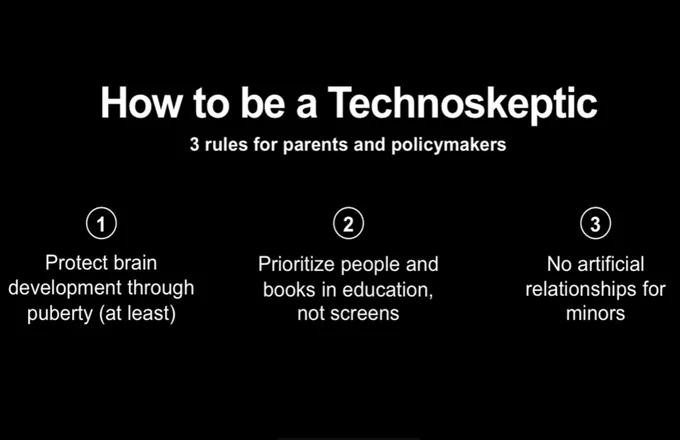 How to be a Technoskeptic

3 rules for parents and policymakers

1

Protect brain development through puberty (at least)

2

Prioritize people and books in education, not screens

3

No artificial relationships for minors